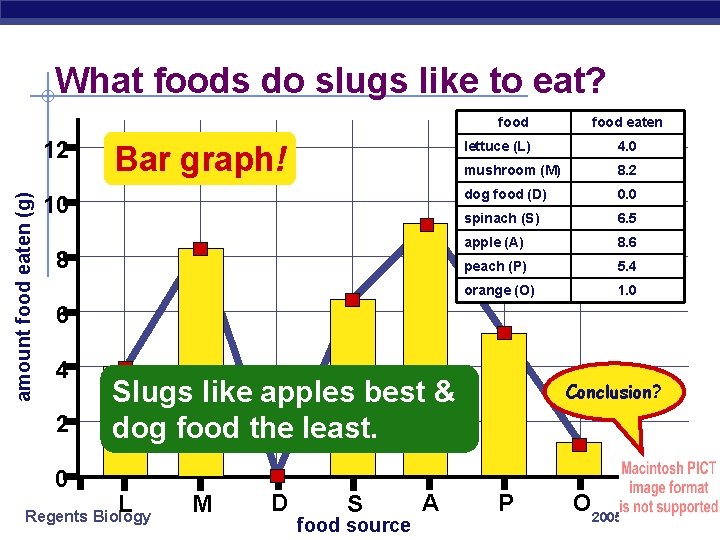 What foods do slugs like to eat?

Bar graph!

| food | food eaten |
|---|---|
| lettuce (L) | 4.0 |
| mushroom (M) | 8.2 |
| dog food (D) | 0.0 |
| spinach (S) | 6.5 |
| apple (A) | 8.6 |
| peach (P) | 5.4 |
| orange (O) | 1.0 |

amount food eaten (g)

12
10
8
6
4
2
0

Slugs like apples best & dog food the least.

Conclusion?

Macintosh PICT image format is not supported

L M D S A P O

food source

Regents Biology

2005